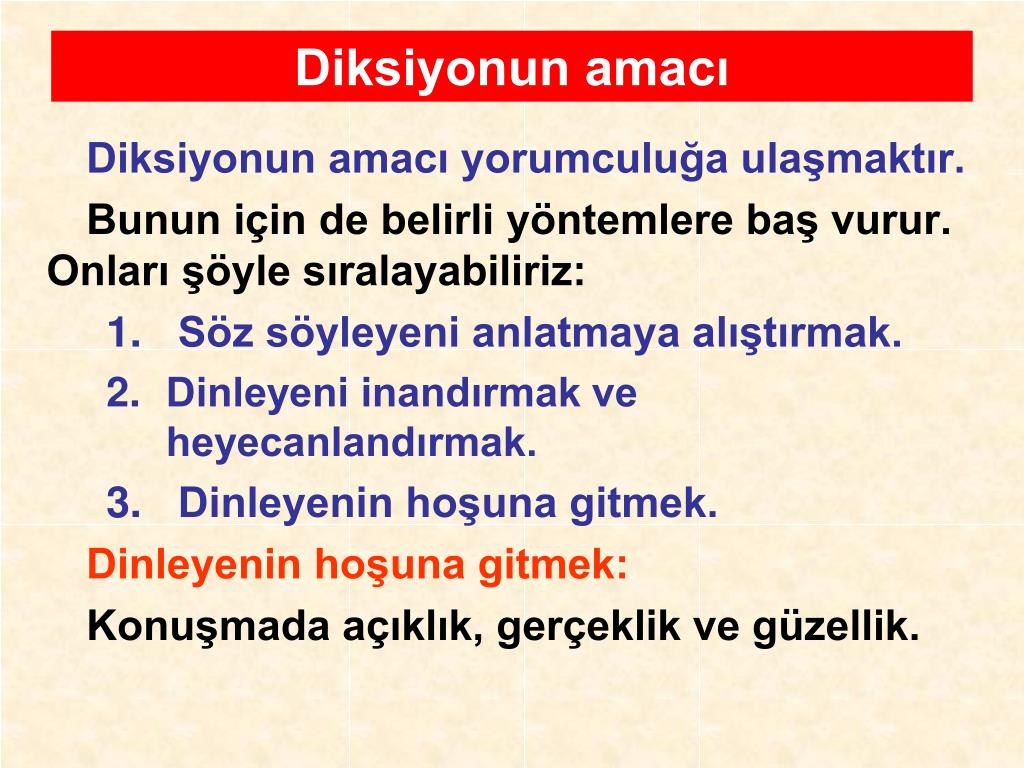 Diksiyonun amacı

Diksiyonun amacı yorumculuğa ulaşmaktır.

Bunun için de belirli yöntemlere baş vurur. Onları şöyle sıralayabiliriz:

1. Söz söyleyeni anlatmaya alıştırmak.
2. Dinleyeni inandırmak ve heyecanlandırmak.
3. Dinleyenin hoşuna gitmek.

Dinleyenin hoşuna gitmek:

Konuşmada açıklık, gerçeklik ve güzellik.